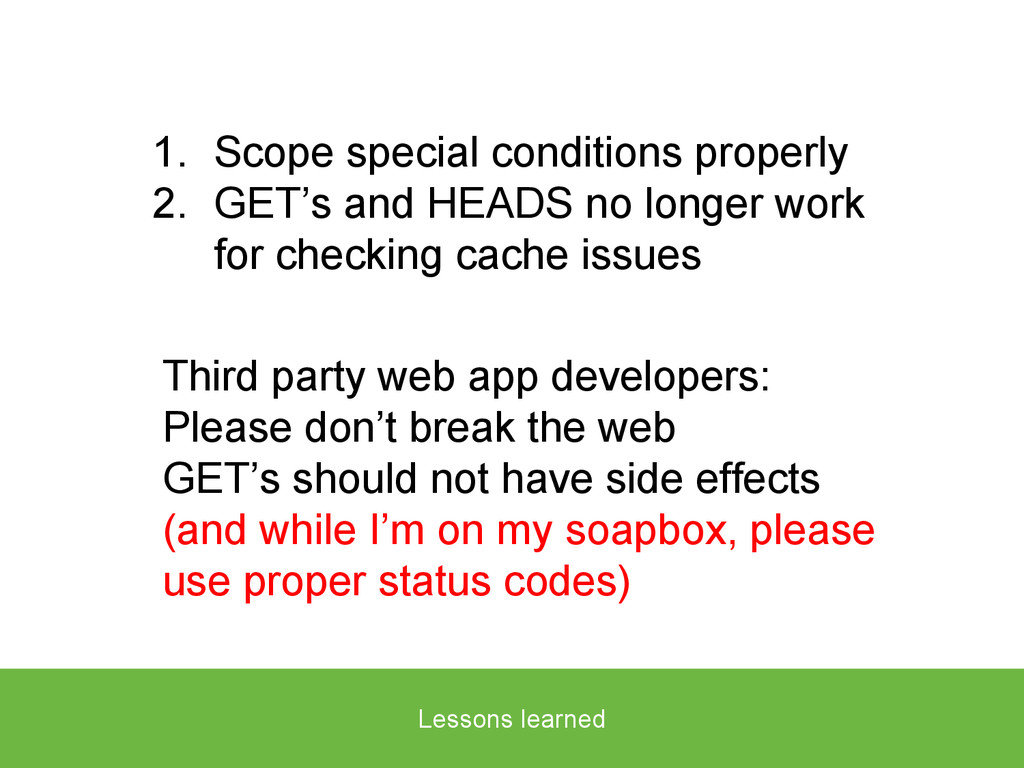 1. Scope special conditions properly
2. GET’s and HEADS no longer work for checking cache issues

Third party web app developers:
Please don’t break the web
GET’s should not have side effects
(and while I’m on my soapbox, please use proper status codes)

Lessons learned